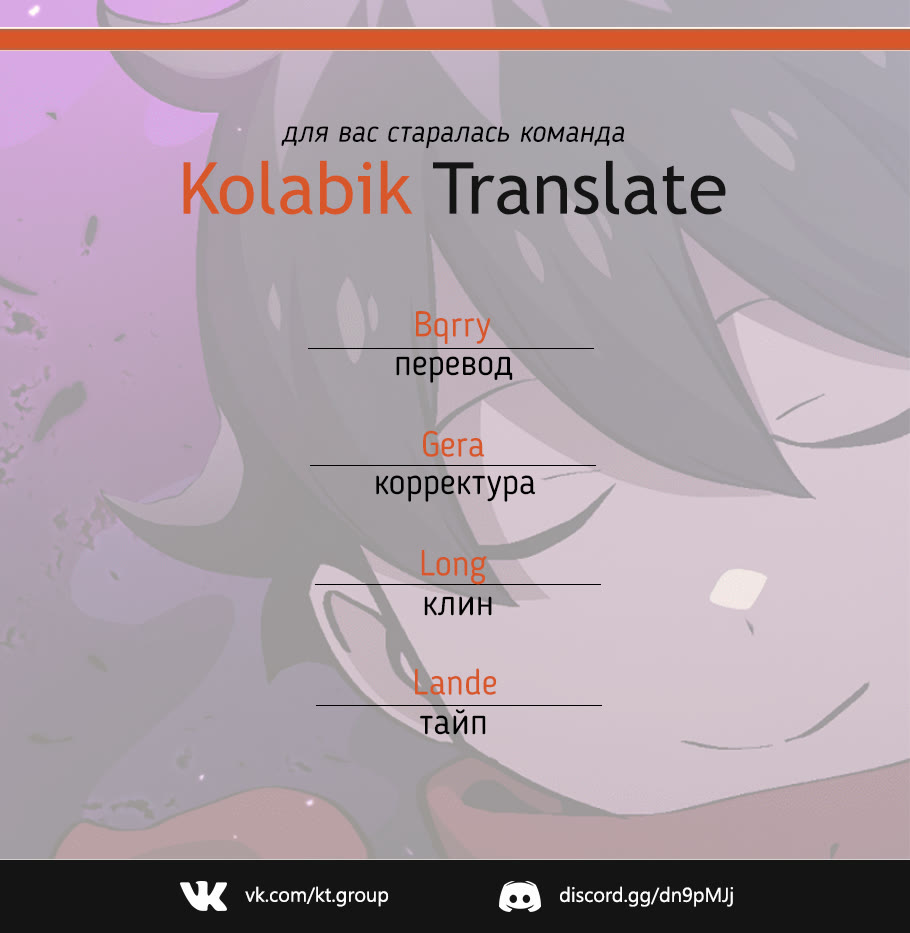 для вас старалась команда
Kolabik Translate

Bqrry
перевод

Gera
корректура

Long
клин

Lande
тайп

vk.com/kt.group
discord.gg/dn9pMJj